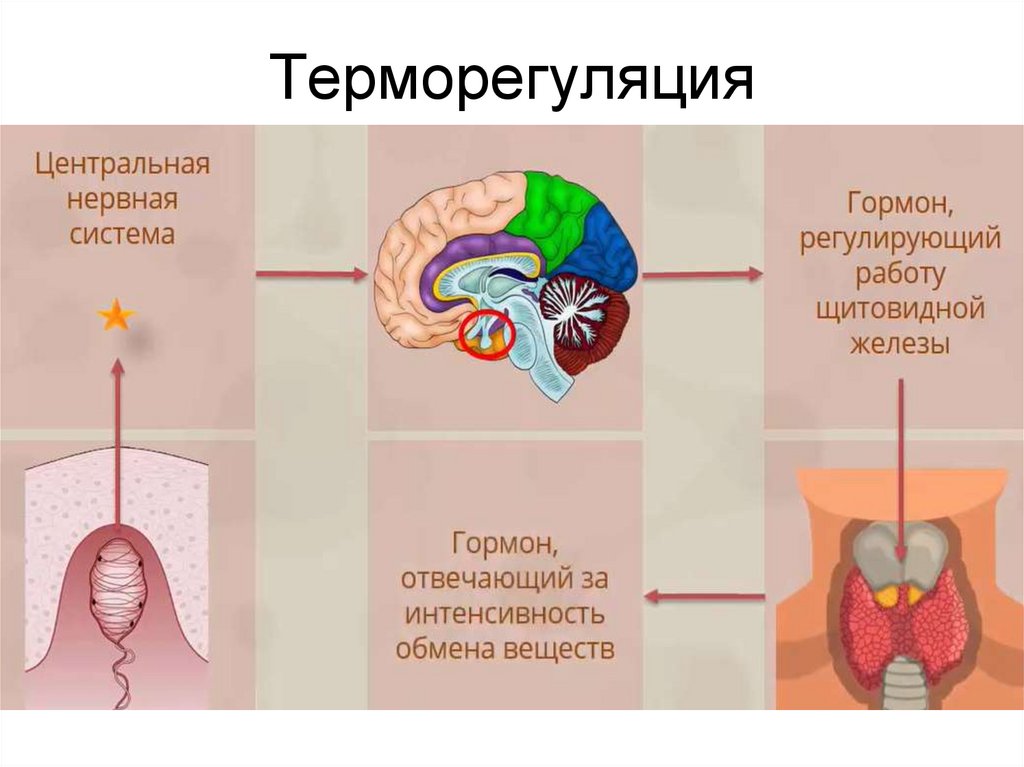 Терморегуляция

Центральная нервная система

Гормон, регулирующий работу щитовидной железы

Гормон, отвечающий за интенсивность обмена веществ